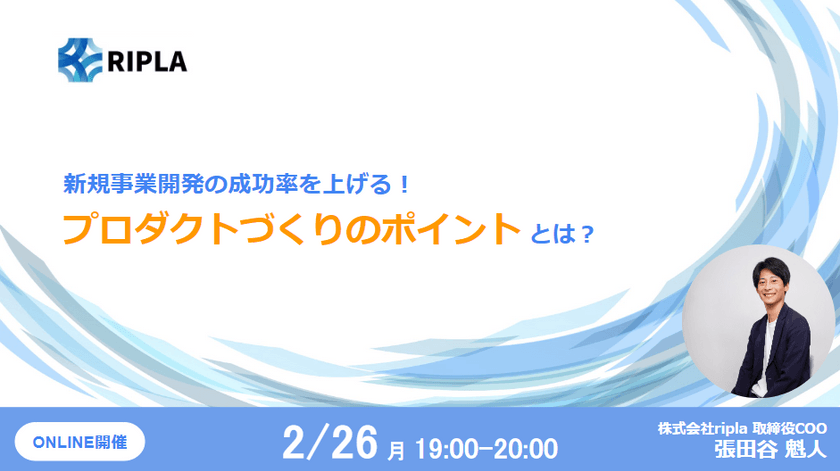 RIPLA

新規事業開発の成功率を上げる！
プロダクトづくりのポイントとは？

ONLINE開催

2/26 月 19:00-20:00

株式会社ripla 取締役COO
張田谷 魁人